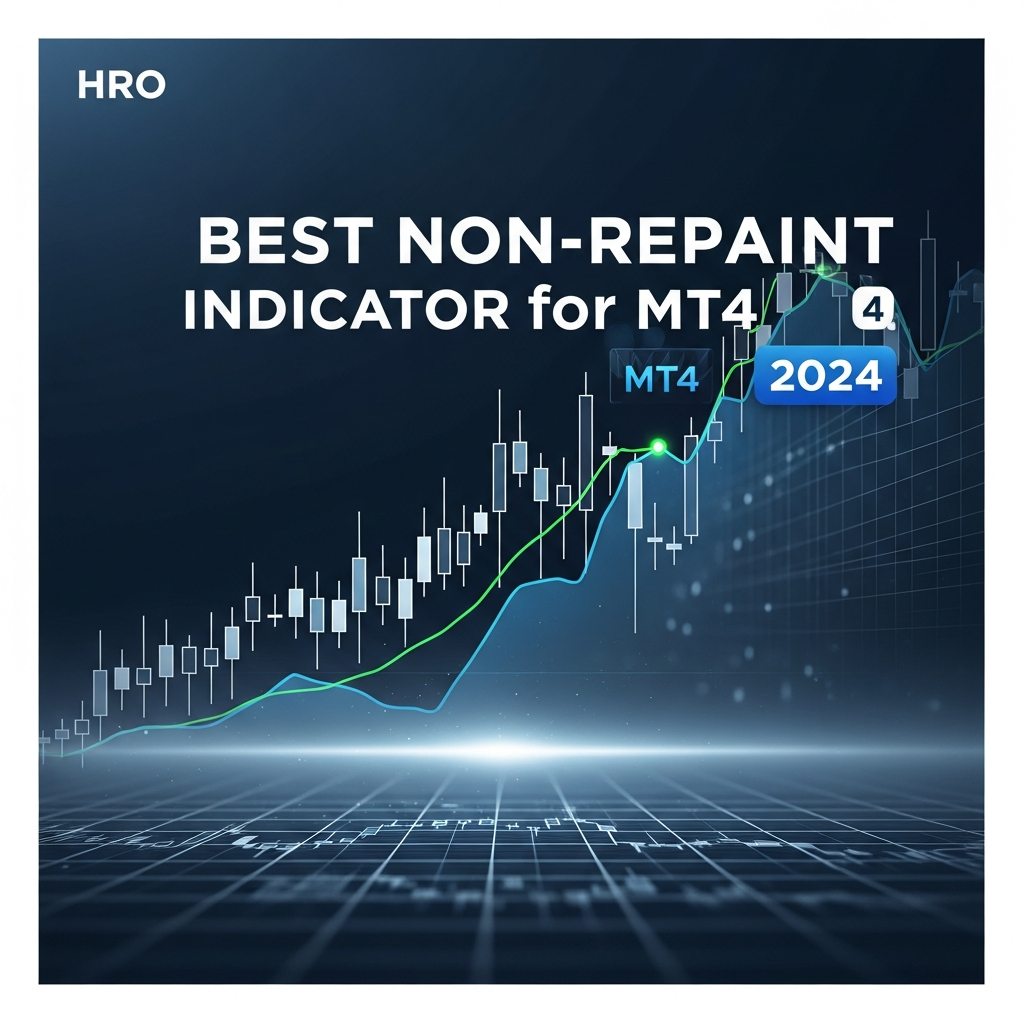 HRO

BEST NON-REPAINT INDICATOR for MT4 4

MT4 2024